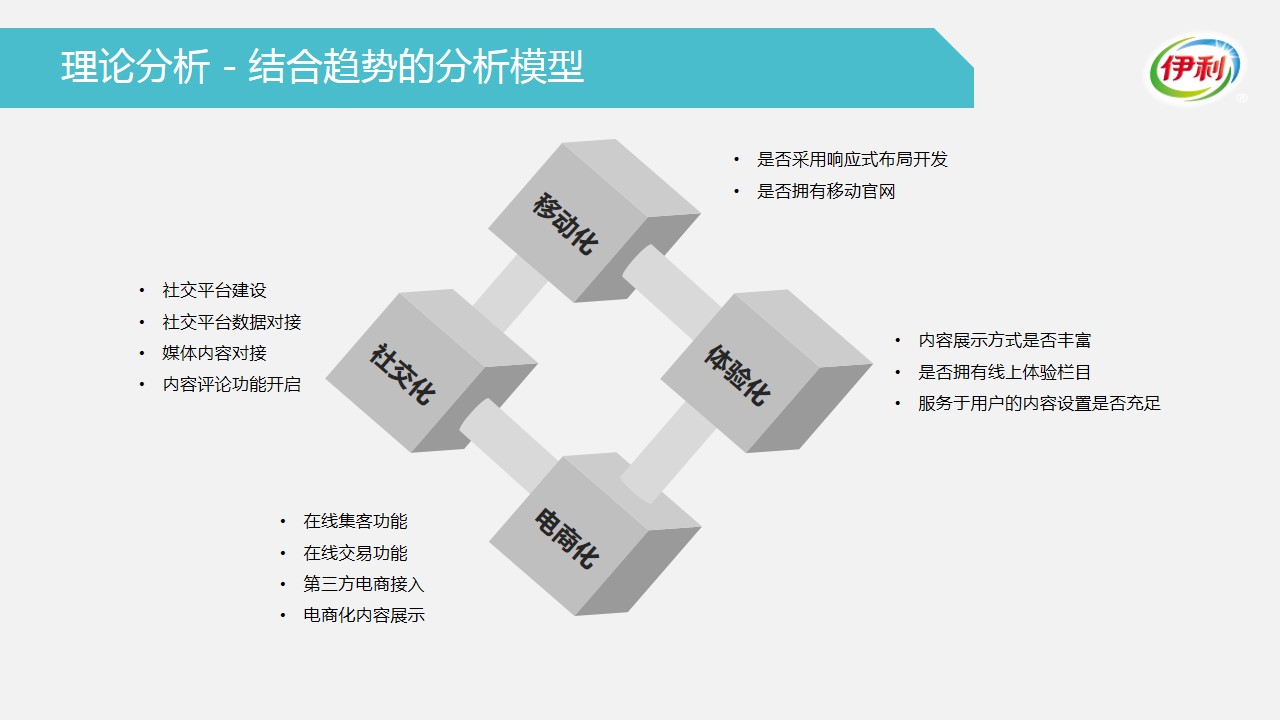 理论分析 - 结合趋势的分析模型

伊利

移动化

• 是否采用响应式布局开发
• 是否拥有移动官网

社交化

• 社交平台建设
• 社交平台数据对接
• 媒体内容对接
• 内容评论功能开启

体验化

• 内容展示方式是否丰富
• 是否拥有线上体验栏目
• 服务于用户的内容设置是否充足

电商化

• 在线集客功能
• 在线交易功能
• 第三方电商接入
• 电商化内容展示